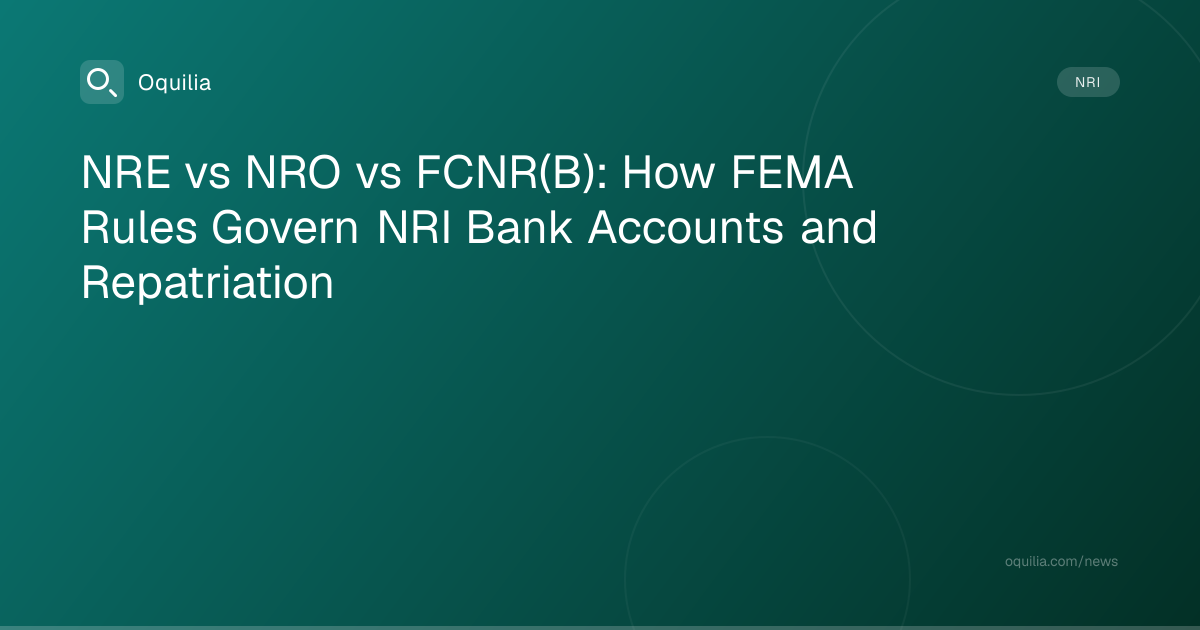 Oquilia

NRI

NRE vs NRO vs FCNR(B): How FEMA Rules Govern NRI Bank Accounts and Repatriation

oquilia.com/news